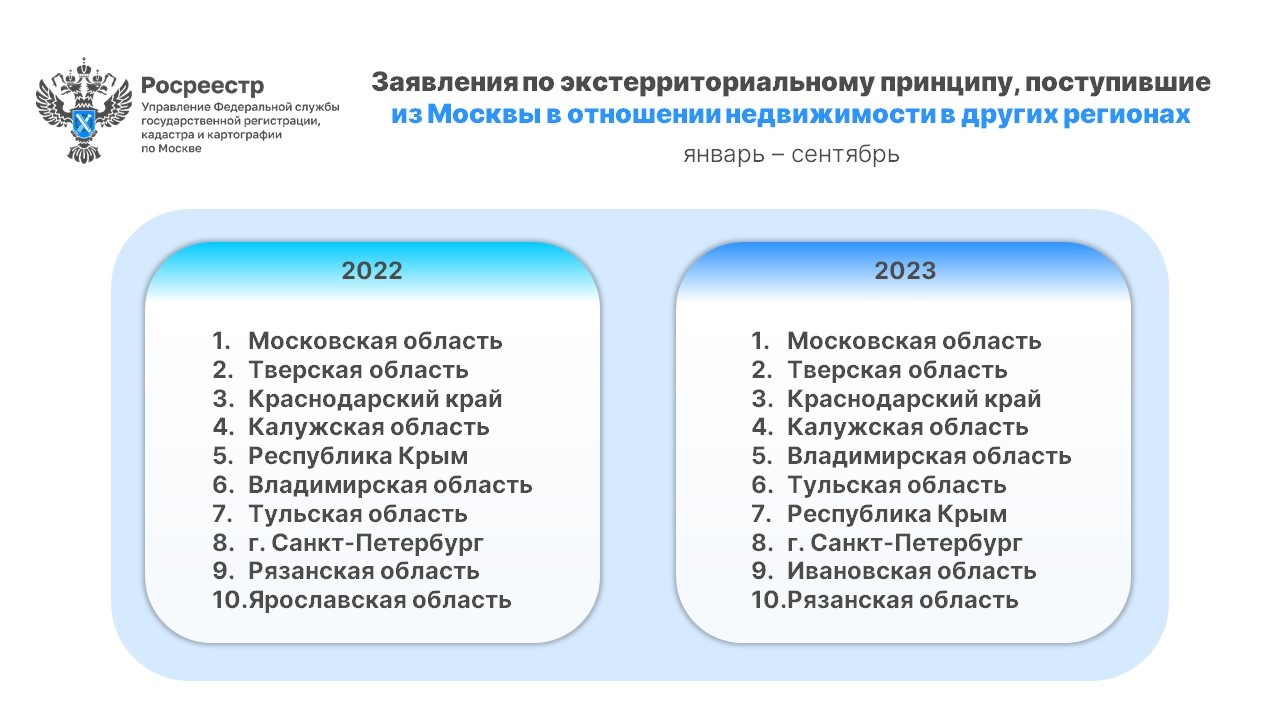 Росреестр
Управление Федеральной службы государственной регистрации, кадастра и картографии по Москве

Заявления по экстерриториальному принципу, поступившие из Москвы в отношении недвижимости в других регионах
январь – сентябрь

2022

1. Московская область
2. Тверская область
3. Краснодарский край
4. Калужская область
5. Республика Крым
6. Владимирская область
7. Тульская область
8. г. Санкт-Петербург
9. Рязанская область
10. Ярославская область

2023

1. Московская область
2. Тверская область
3. Краснодарский край
4. Калужская область
5. Владимирская область
6. Тульская область
7. Республика Крым
8. г. Санкт-Петербург
9. Ивановская область
10. Рязанская область